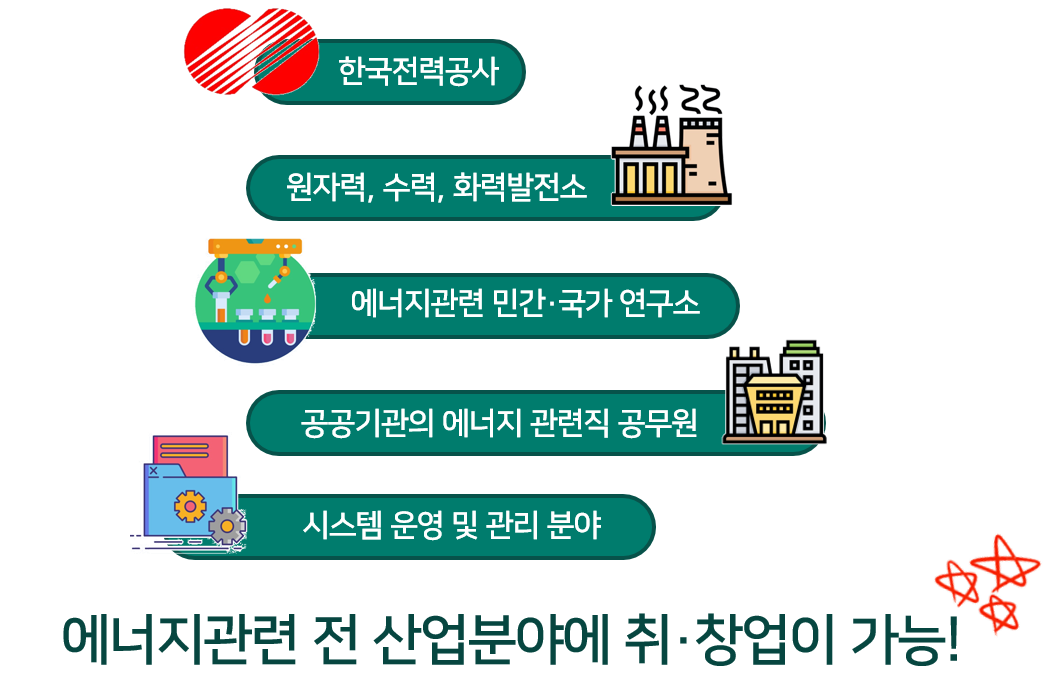 한국전력공사

원자력, 수력, 화력발전소

에너지관련 민간·국가 연구소

공공기관의 에너지 관련직 공무원

시스템 운영 및 관리 분야

에너지관련 전 산업분야에 취·창업이 가능!